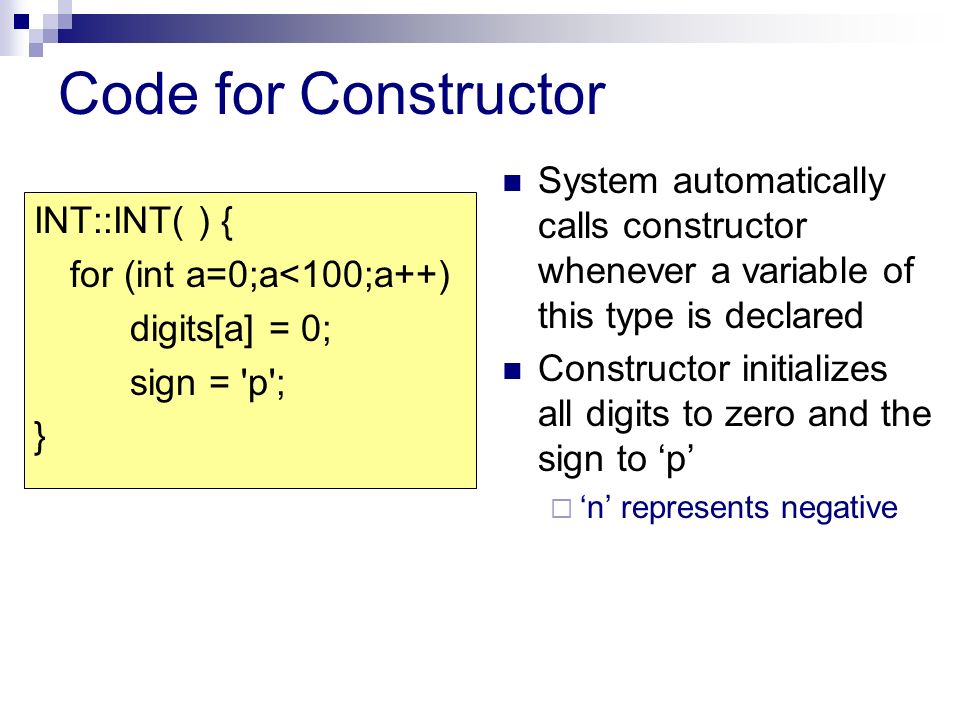 Code for Constructor

INT::INT( ) {
for (int a=0;a<100;a++)
digits[a] = 0;
sign = 'p';
}

■ System automatically calls constructor whenever a variable of this type is declared
■ Constructor initializes all digits to zero and the sign to ‘p’
□ ‘n’ represents negative